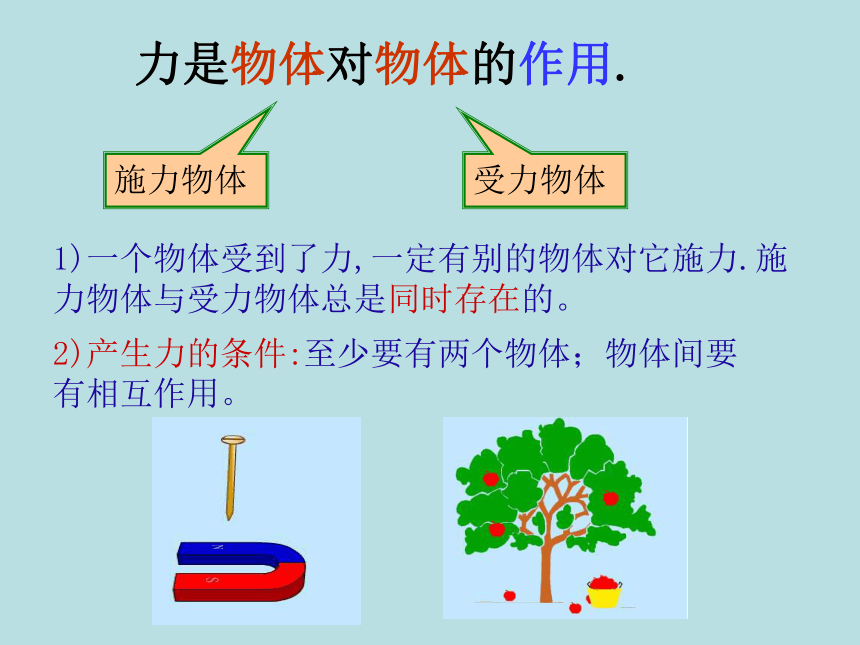 力是物体对物体的作用.

施力物体

受力物体

1)一个物体受到了力,一定有别的物体对它施力.施力物体与受力物体总是同时存在的。

2)产生力的条件:至少要有两个物体；物体间要有相互作用。

N

S